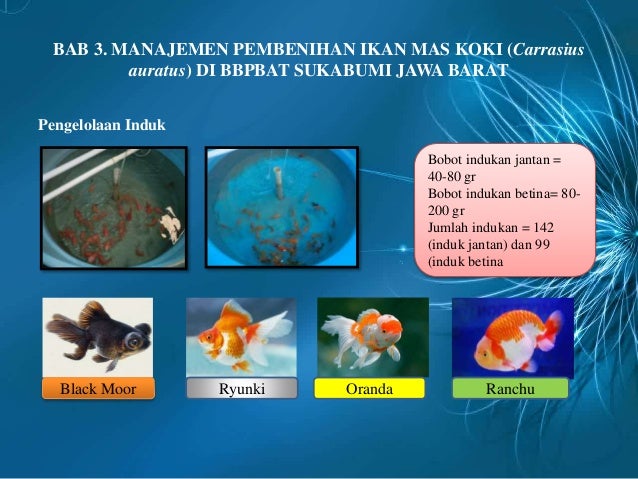 BAB 3. MANAJEMEN PEMBENIHAN IKAN MAS KOKI (Carrasius auratus) DI BBPBAT SUKABUMI JAWA BARAT

Pengelolaan Induk

Bobot indukan jantan = 40-80 gr
Bobot indukan betina= 80-200 gr
Jumlah indukan = 142 (induk jantan) dan 99 (induk betina

Black Moor

Ryunki

Oranda

Ranchu